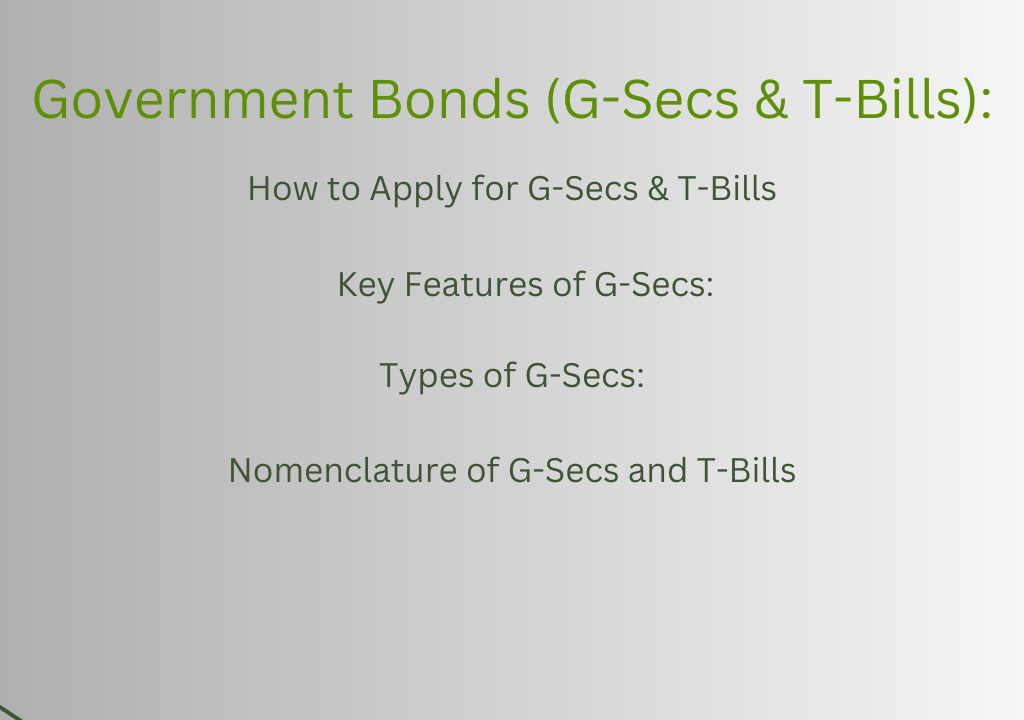 Government Bonds (G-Secs & T-Bills):

How to Apply for G-Secs & T-Bills

Key Features of G-Secs:

Types of G-Secs:

Nomenclature of G-Secs and T-Bills